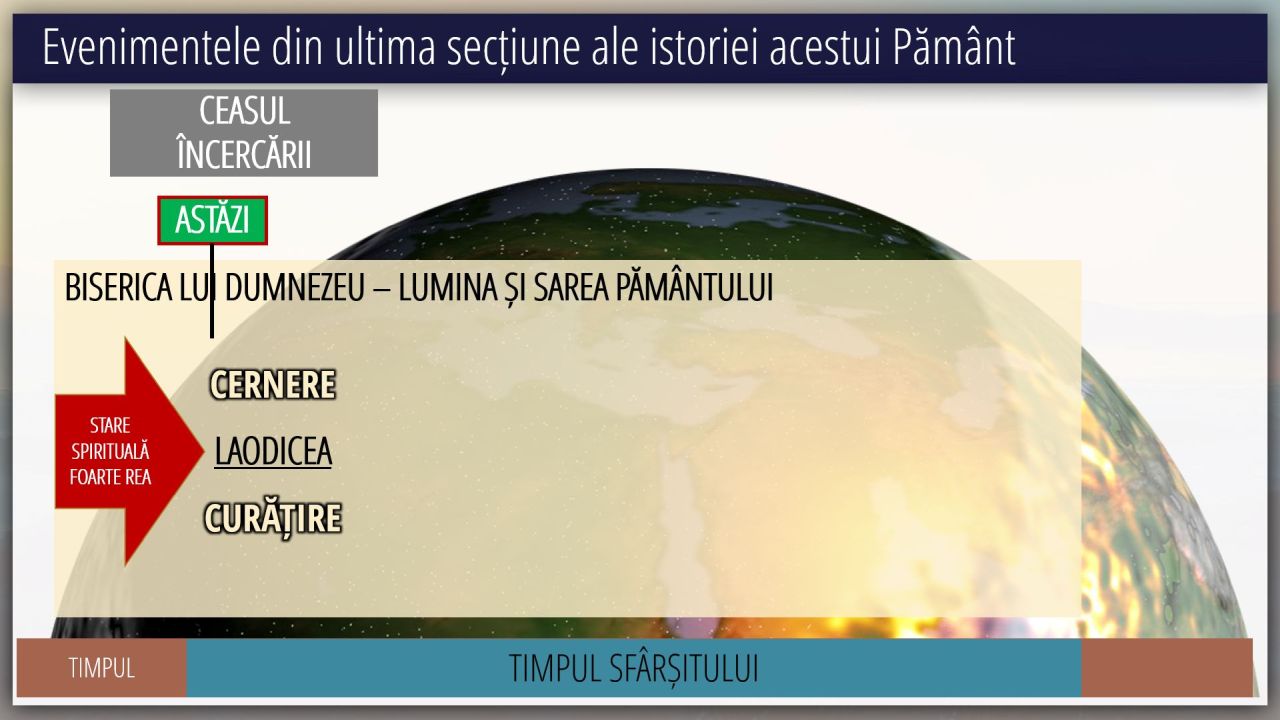 Evenimentele din ultima secțiune ale istoriei acestui Pământ

CEASUL ÎNCERCĂRII

ASTĂZI

BISERICA LUI DUMNEZEU – LUMINA ȘI SAREA PĂMÂNTULUI

STARE SPIRITUALĂ FOARTE REA

CERNERE

LAODICEA

CURĂȚIRE

TIMPUL

TIMPUL SFÂRȘITULUI